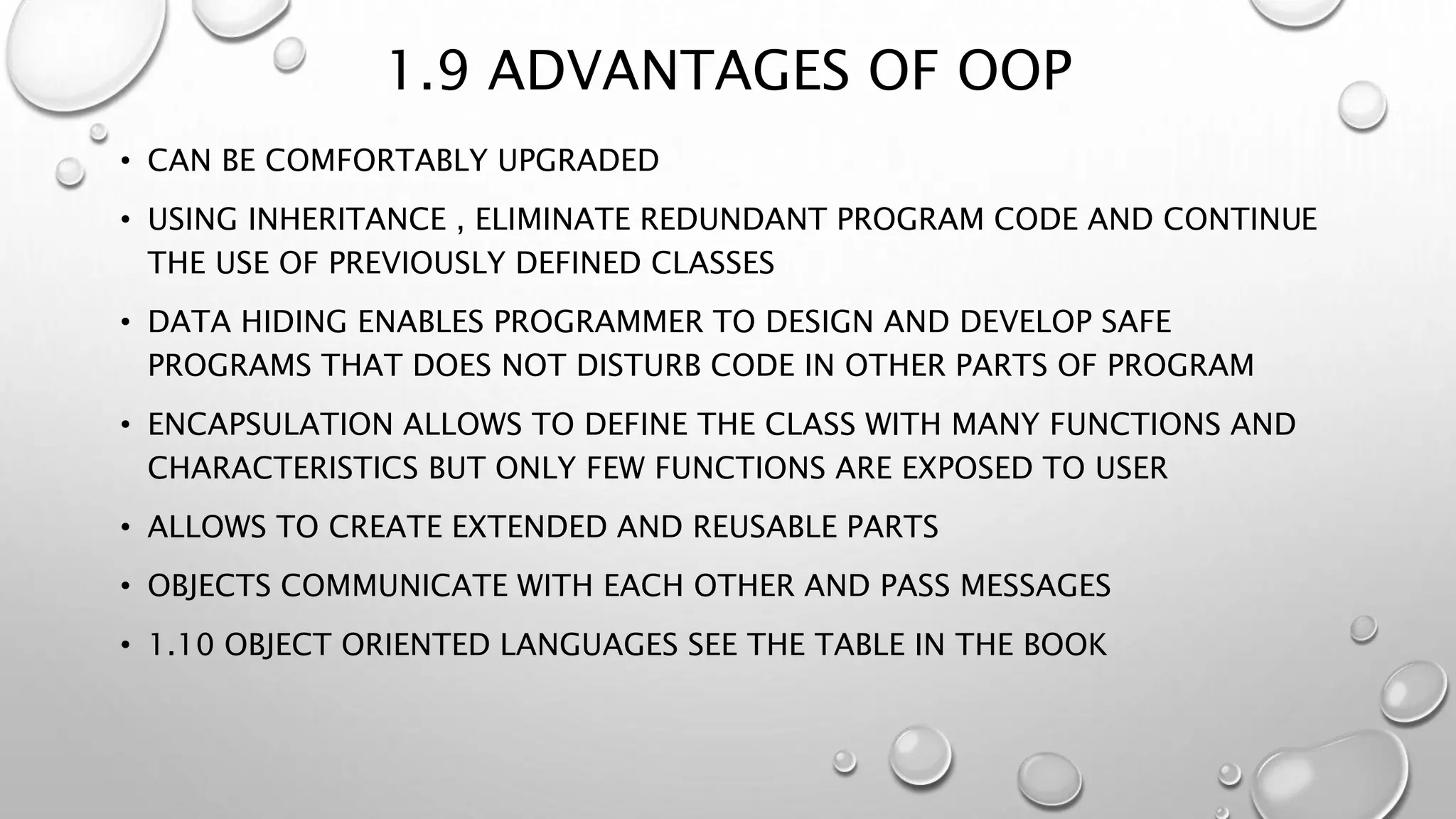 1.9 ADVANTAGES OF OOP

• CAN BE COMFORTABLY UPGRADED

• USING INHERITANCE , ELIMINATE REDUNDANT PROGRAM CODE AND CONTINUE THE USE OF PREVIOUSLY DEFINED CLASSES

• DATA HIDING ENABLES PROGRAMMER TO DESIGN AND DEVELOP SAFE PROGRAMS THAT DOES NOT DISTURB CODE IN OTHER PARTS OF PROGRAM

• ENCAPSULATION ALLOWS TO DEFINE THE CLASS WITH MANY FUNCTIONS AND CHARACTERISTICS BUT ONLY FEW FUNCTIONS ARE EXPOSED TO USER

• ALLOWS TO CREATE EXTENDED AND REUSABLE PARTS

• OBJECTS COMMUNICATE WITH EACH OTHER AND PASS MESSAGES

• 1.10 OBJECT ORIENTED LANGUAGES SEE THE TABLE IN THE BOOK